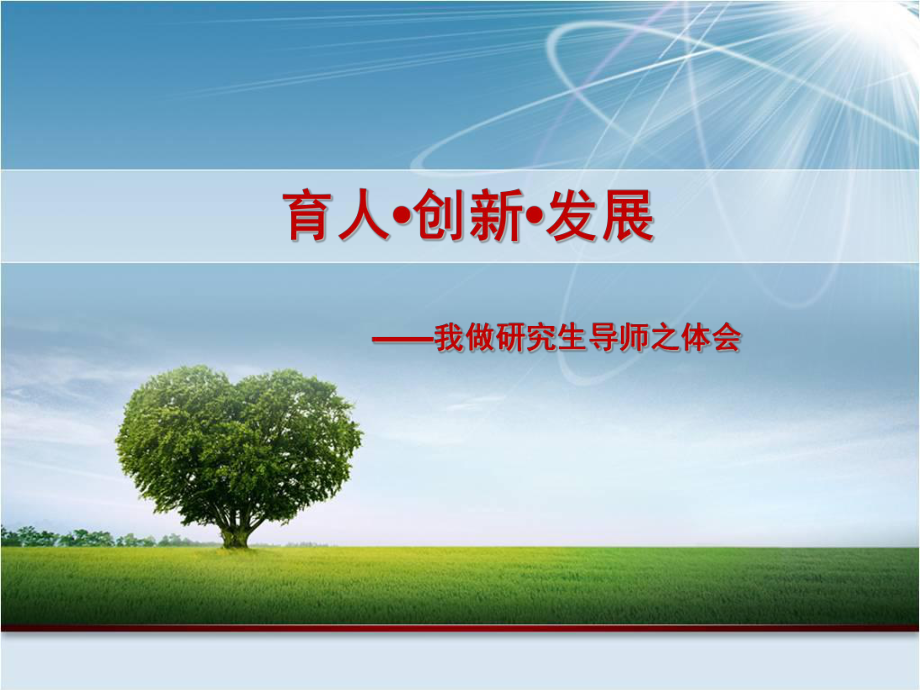 育人•创新•发展

——我做研究生导师之体会